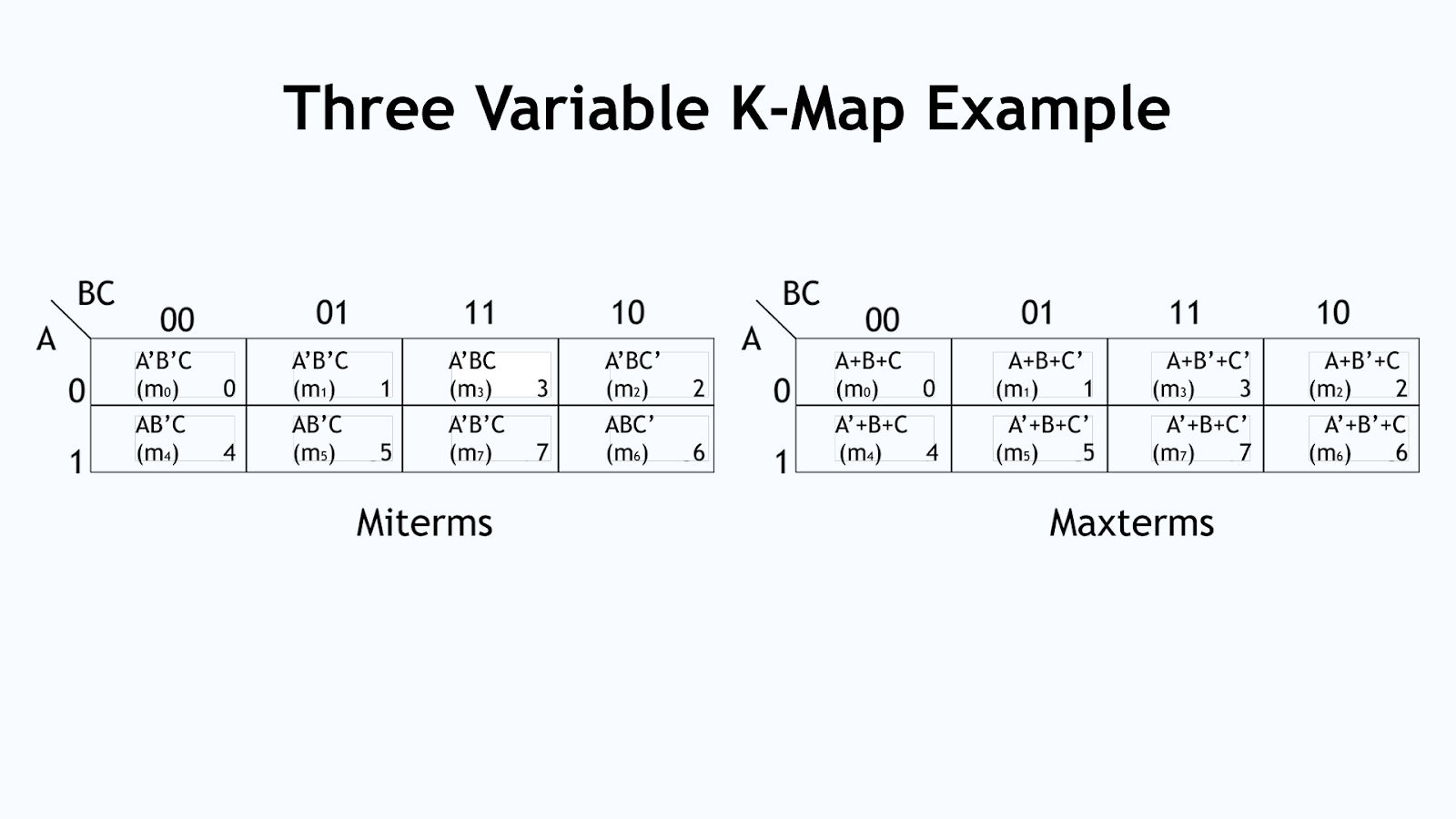 Three Variable K-Map Example

| A \ BC | 00 | 01 | 11 | 10 |
|---|---|---|---|---|
| 0 | A'B'C ($m_0$) 0 | A'B'C ($m_1$) 1 | A'BC ($m_3$) 3 | A'BC' ($m_2$) 2 |
| 1 | AB'C ($m_4$) 4 | AB'C ($m_5$) 5 | A'B'C ($m_7$) 7 | ABC' ($m_6$) 6 |

Miterms

| A \ BC | 00 | 01 | 11 | 10 |
|---|---|---|---|---|
| 0 | A+B+C ($m_0$) 0 | A+B+C' ($m_1$) 1 | A+B'+C' ($m_3$) 3 | A+B'+C ($m_2$) 2 |
| 1 | A'+B+C ($m_4$) 4 | A'+B+C' ($m_5$) 5 | A'+B+C' ($m_7$) 7 | A'+B'+C ($m_6$) 6 |

Maxterms